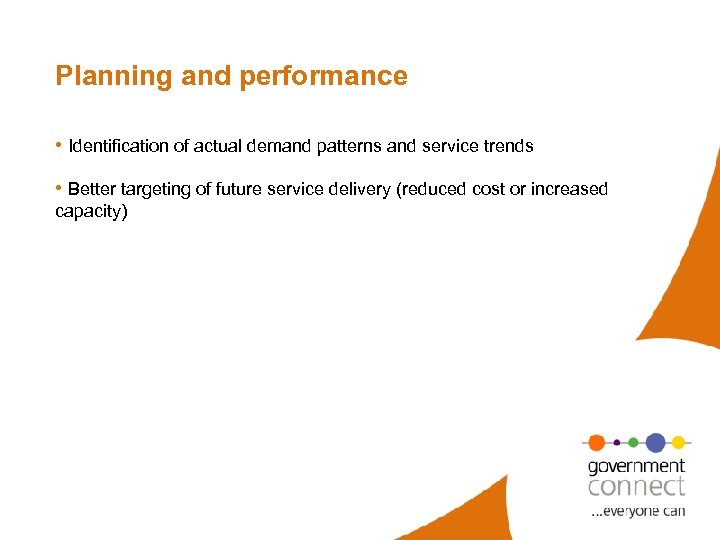 Planning and performance

• Identification of actual demand patterns and service trends

• Better targeting of future service delivery (reduced cost or increased capacity)

government
connect
...everyone can